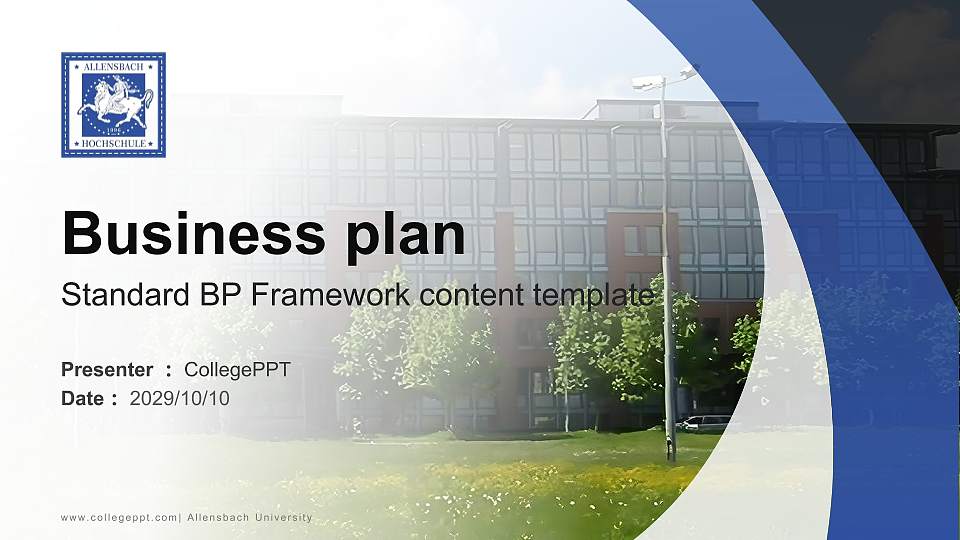 ALLENSBACH
1996
HOCHSCHULE

Business plan
Standard BP Framework content template

Presenter : CollegePPT
Date : 2029/10/10

www.collegeppt.com| Allensbach University